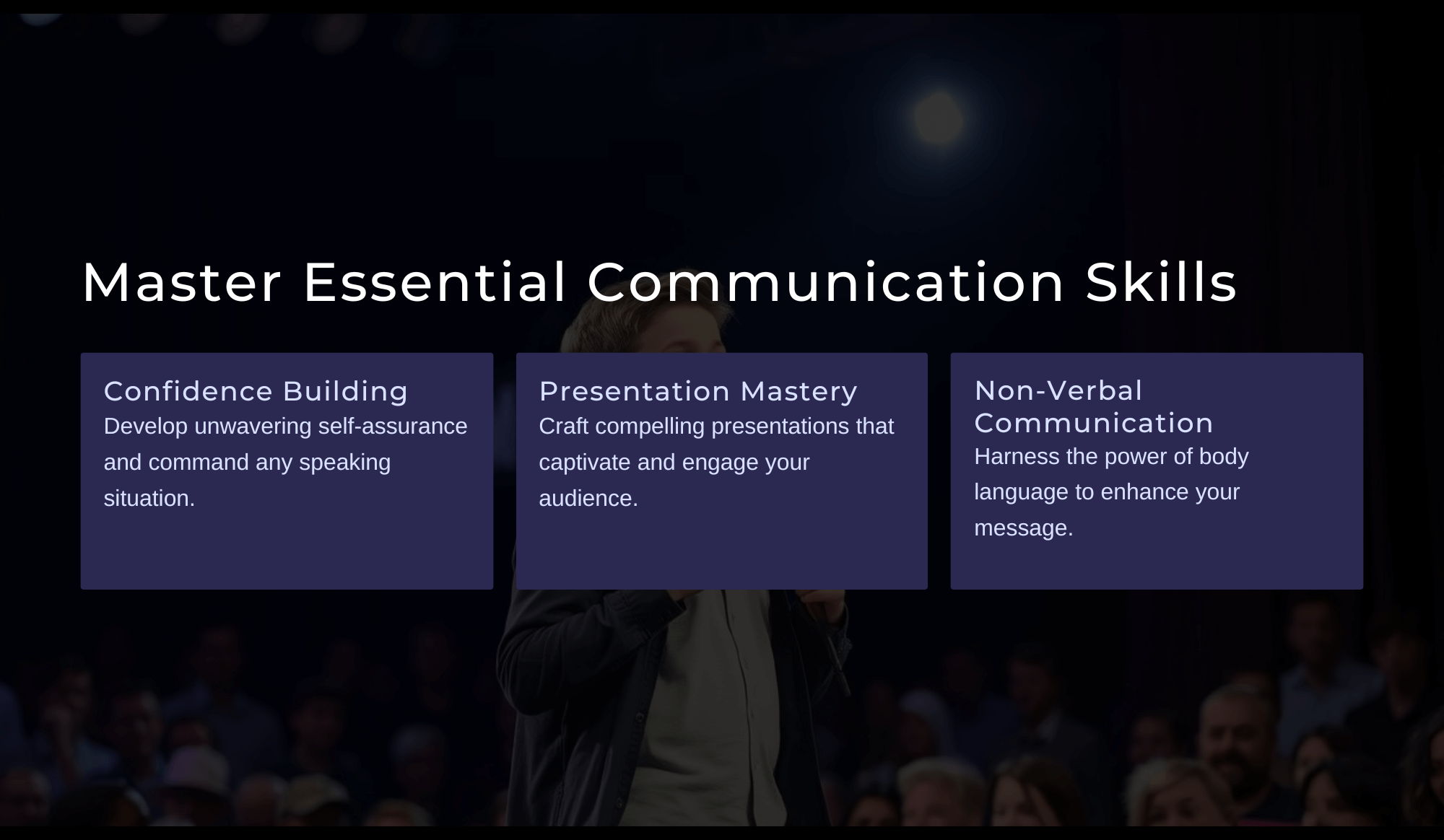 Master Essential Communication Skills

Confidence Building

Develop unwavering self-assurance and command any speaking situation.

Presentation Mastery

Craft compelling presentations that captivate and engage your audience.

Non-Verbal Communication

Harness the power of body language to enhance your message.